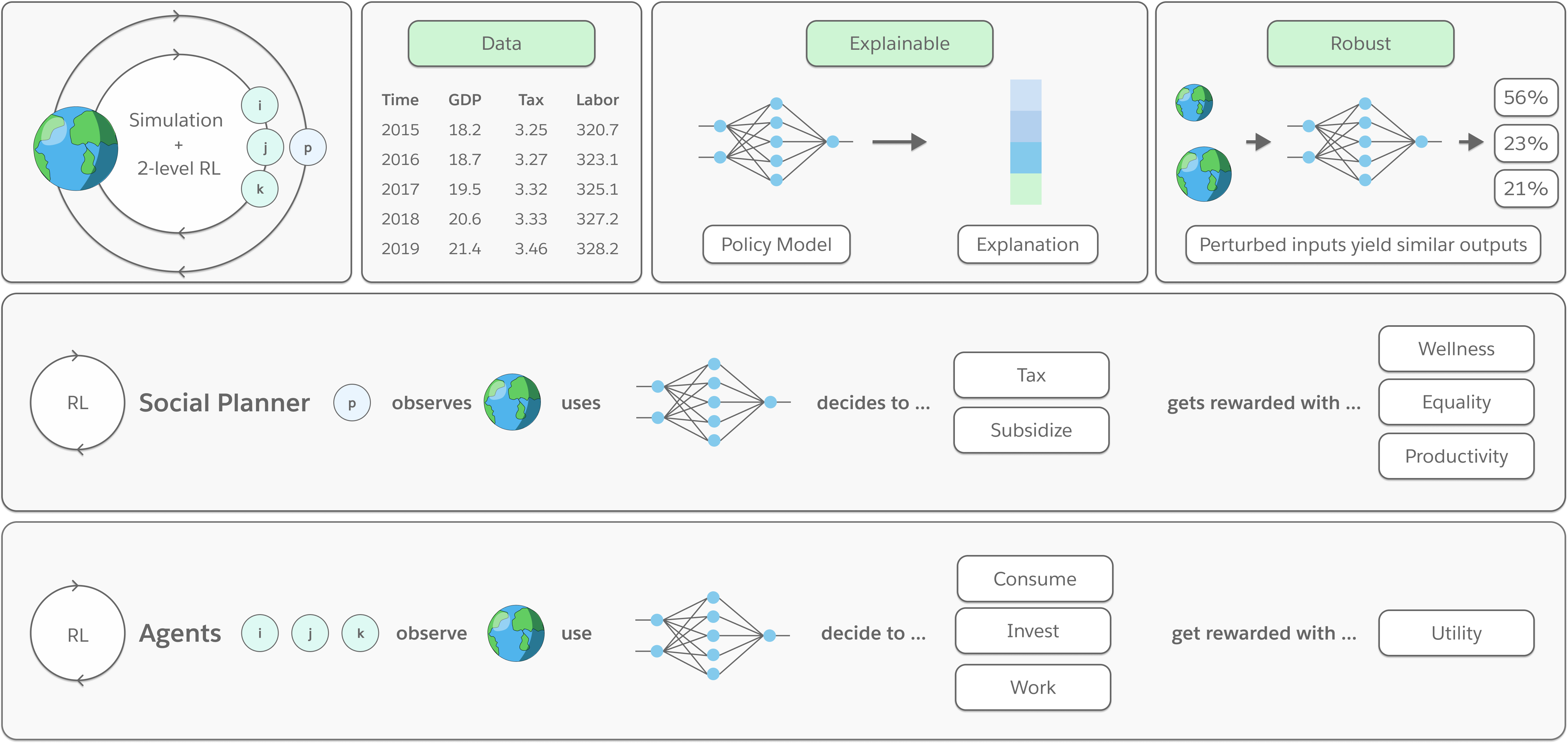 Simulation
+
2-level RL

i
j
k
p

Data

| Time | GDP | Tax | Labor |
|---|---|---|---|
| 2015 | 18.2 | 3.25 | 320.7 |
| 2016 | 18.7 | 3.27 | 323.1 |
| 2017 | 19.5 | 3.32 | 325.1 |
| 2018 | 20.6 | 3.33 | 327.2 |
| 2019 | 21.4 | 3.46 | 328.2 |

Explainable

Policy Model

Explanation

Robust

56%
23%
21%

Perturbed inputs yield similar outputs

RL

Social Planner

p

observes

uses

decides to ...

Tax
Subsidize

gets rewarded with ...

Wellness
Equality
Productivity

RL

Agents

i
j
k

observe

use

decide to ...

Consume
Invest
Work

get rewarded with ...

Utility